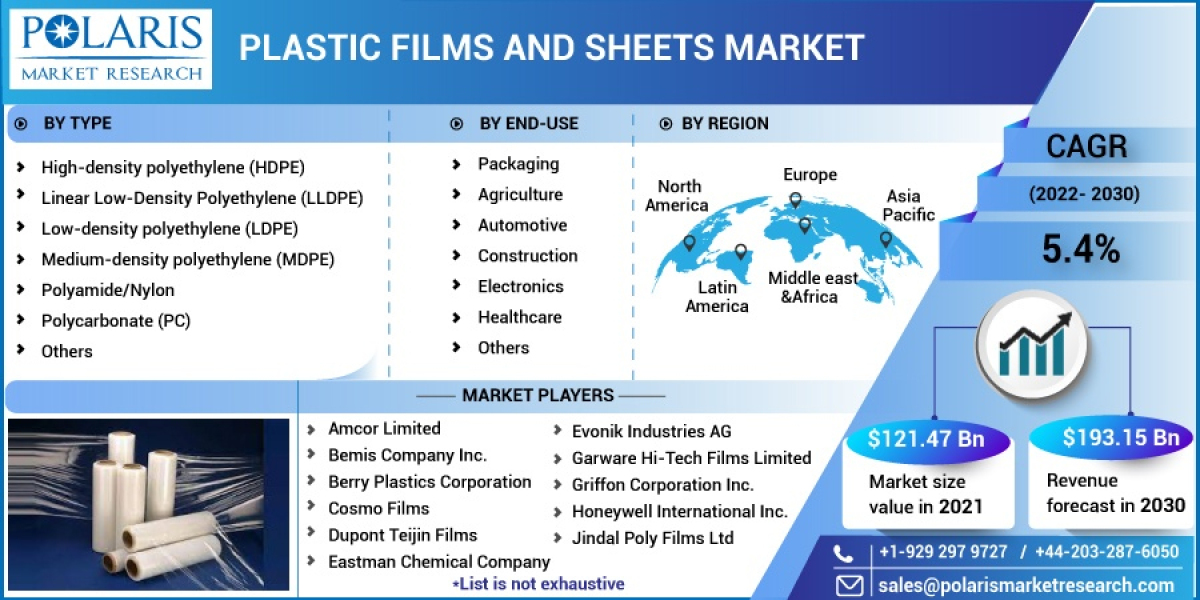 POLARIS
MARKET RESEARCH

PLASTIC FILMS AND SHEETS MARKET

BY TYPE

High-density polyethylene (HDPE)
Linear Low-Density Polyethylene (LLDPE)
Low-density polyethylene (LDPE)
Medium-density polyethylene (MDPE)
Polyamide/Nylon
Polycarbonate (PC)
Others

BY END-USE

Packaging
Agriculture
Automotive
Construction
Electronics
Healthcare
Others

BY REGION

North America
Europe
Asia Pacific
Latin America
Middle east &Africa

CAGR
(2022- 2030)
5.4%

MARKET PLAYERS

Amcor Limited
Bemis Company Inc.
Berry Plastics Corporation
Cosmo Films
Dupont Teijin Films
Eastman Chemical Company
Evonik Industries AG
Garware Hi-Tech Films Limited
Griffon Corporation Inc.
Honeywell International Inc.
Jindal Poly Films Ltd

*List is not exhaustive

$121.47 Bn
Market size value in 2021

$193.15 Bn
Revenue forecast in 2030

+1-929 297 9727 / +44-203-287-6050
sales@polarismarketresearch.com